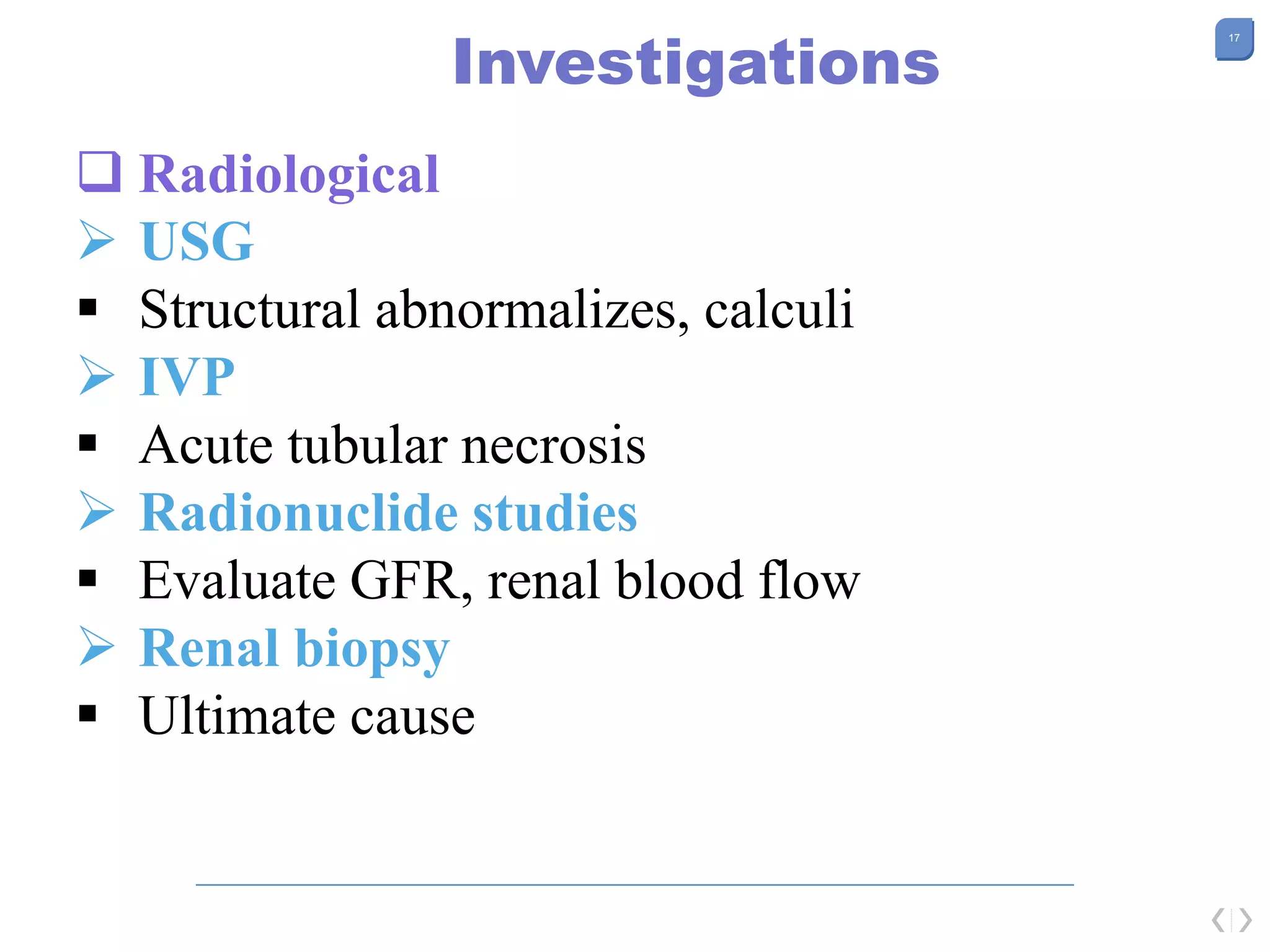 17

Investigations

❑ Radiological
➢ USG
▪ Structural abnormalizes, calculi
➢ IVP
▪ Acute tubular necrosis
➢ Radionuclide studies
▪ Evaluate GFR, renal blood flow
➢ Renal biopsy
▪ Ultimate cause